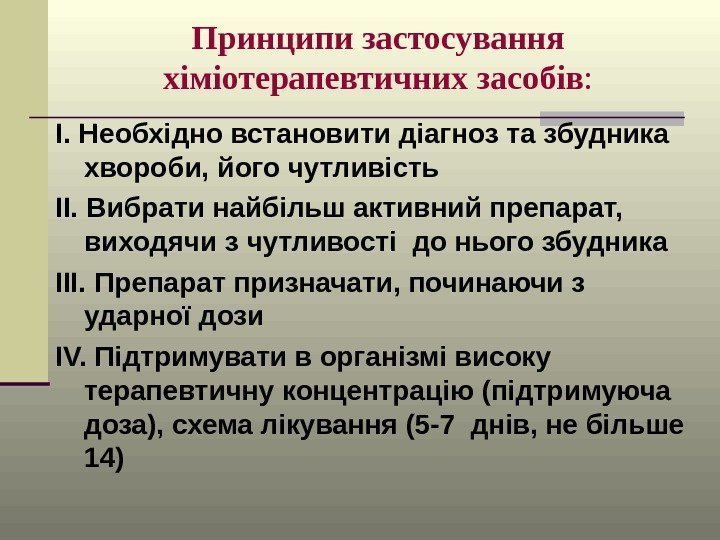 Принципи застосування хіміотерапевтичних засобів:

I. Необхідно встановити діагноз та збудника хвороби, його чутливість

II. Вибрати найбільш активний препарат, виходячи з чутливості  до нього збудника

III. Препарат призначати, починаючи з ударної дози

IV. Підтримувати в організмі високу терапевтичну концентрацію (підтримуюча доза), схема лікування (5-7  днів, не більше 14)